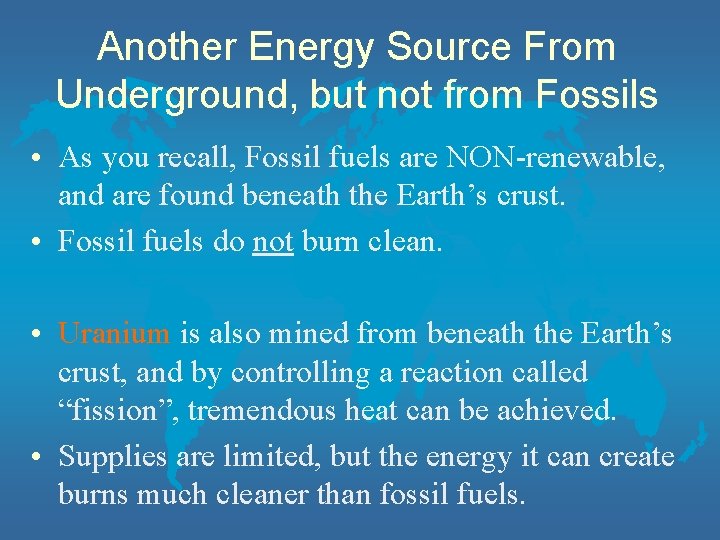 Another Energy Source From Underground, but not from Fossils

• As you recall, Fossil fuels are NON-renewable, and are found beneath the Earth’s crust.

• Fossil fuels do not burn clean.

• Uranium is also mined from beneath the Earth’s crust, and by controlling a reaction called “fission”, tremendous heat can be achieved.

• Supplies are limited, but the energy it can create burns much cleaner than fossil fuels.